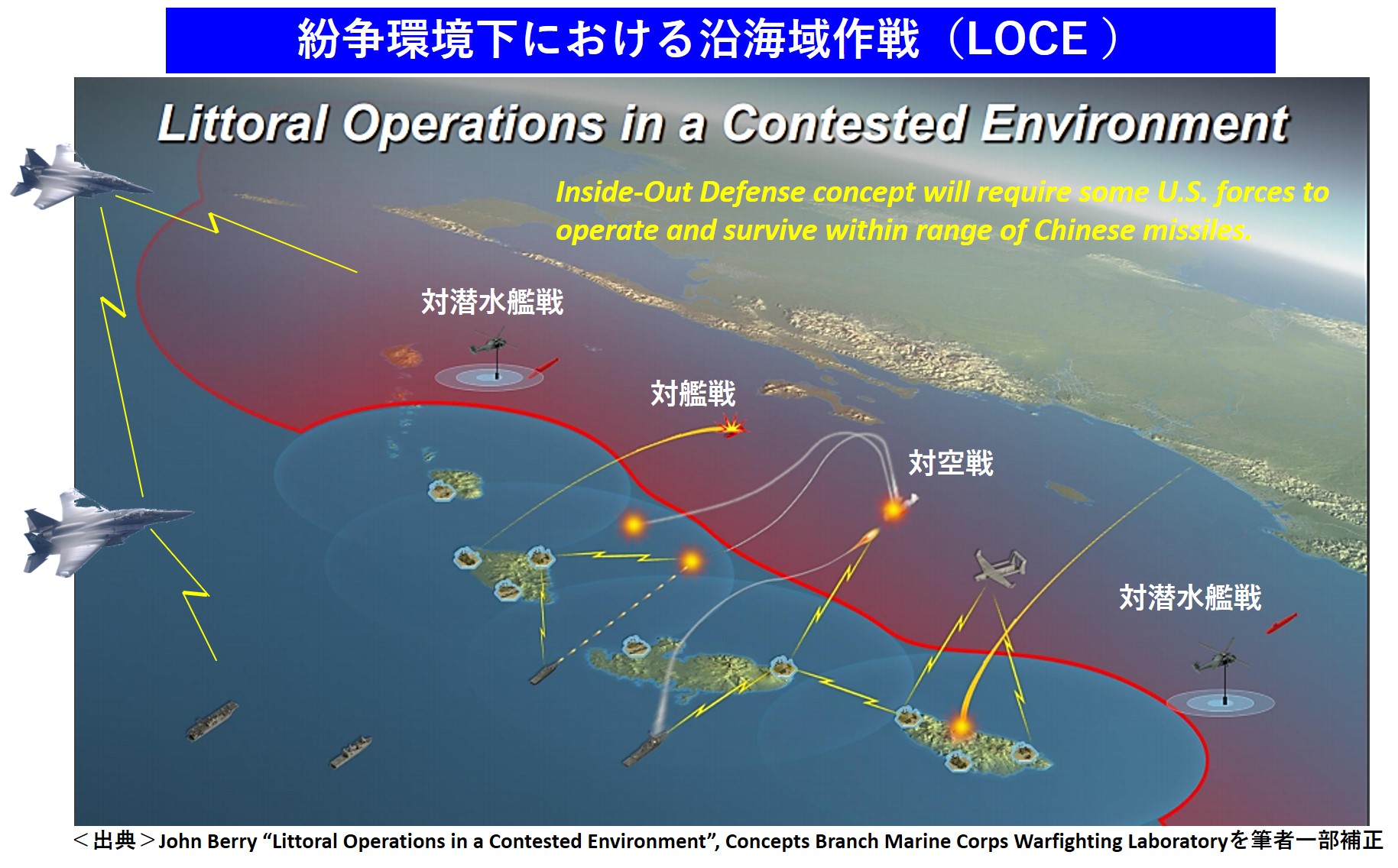 紛争環境下における沿海域作戦（LOCE ）

Littoral Operations in a Contested Environment

Inside-Out Defense concept will require some U.S. forces to operate and survive within range of Chinese missiles.

対潜水艦戦

対艦戦

対空戦

対潜水艦戦

＜出典＞John Berry “Littoral Operations in a Contested Environment”, Concepts Branch Marine Corps Warfighting Laboratoryを筆者一部補正